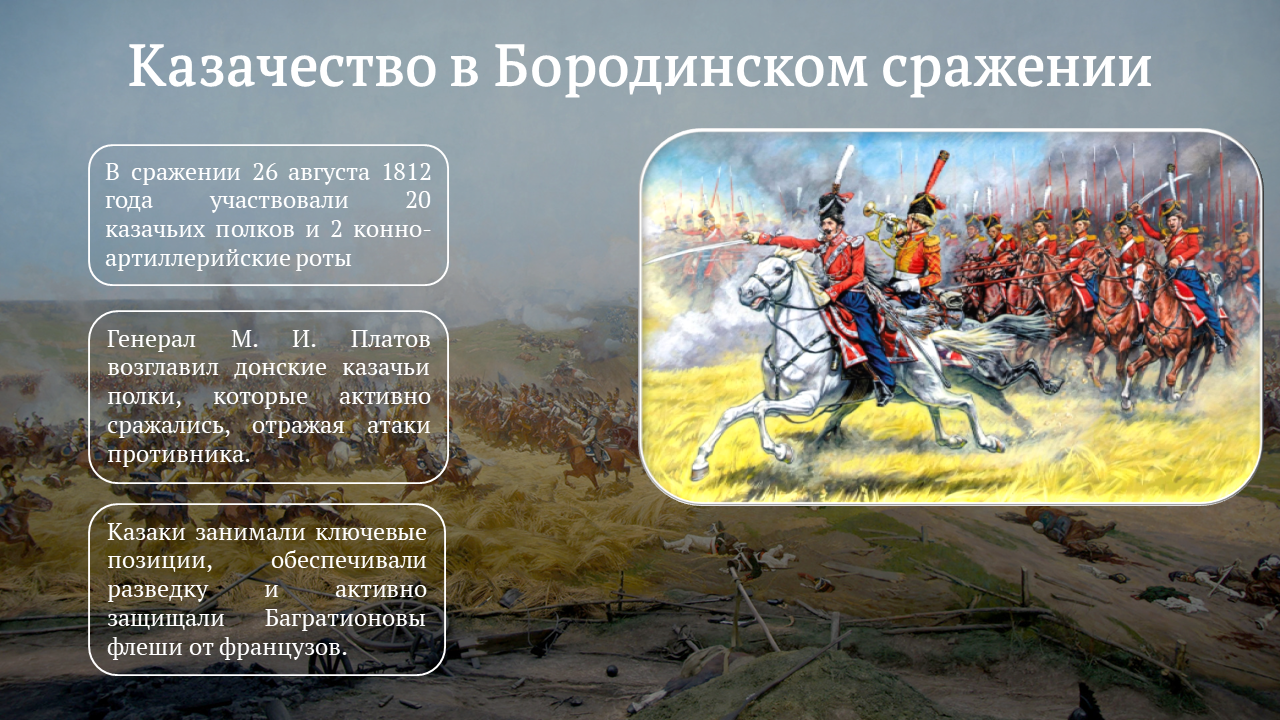 Казачество в Бородинском сражении

В сражении 26 августа 1812 года участвовали 20 казачьих полков и 2 конно-артиллерийские роты

Генерал М. И. Платов возглавил донские казачьи полки, которые активно сражались, отражая атаки противника.

Казаки занимали ключевые позиции, обеспечивали разведку и активно защищали Багратионовы флеши от французов.